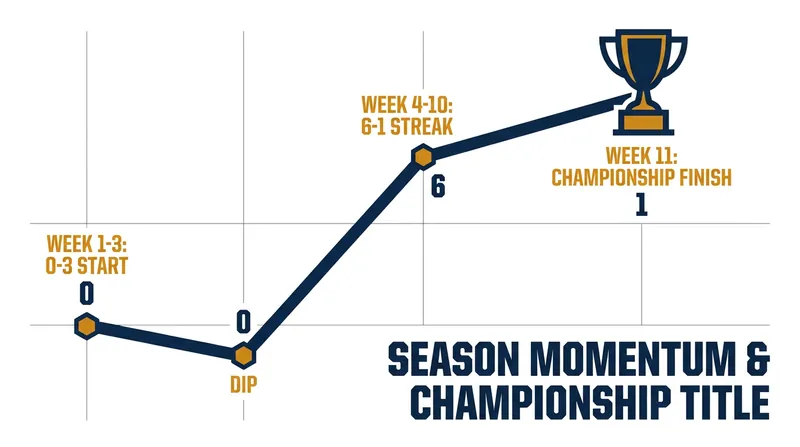 WEEK 1-3:
0-3 START
0

0
DIP

WEEK 4-10:
6-1 STREAK
6

WEEK 11:
CHAMPIONSHIP FINISH
1

SEASON MOMENTUM &
CHAMPIONSHIP TITLE